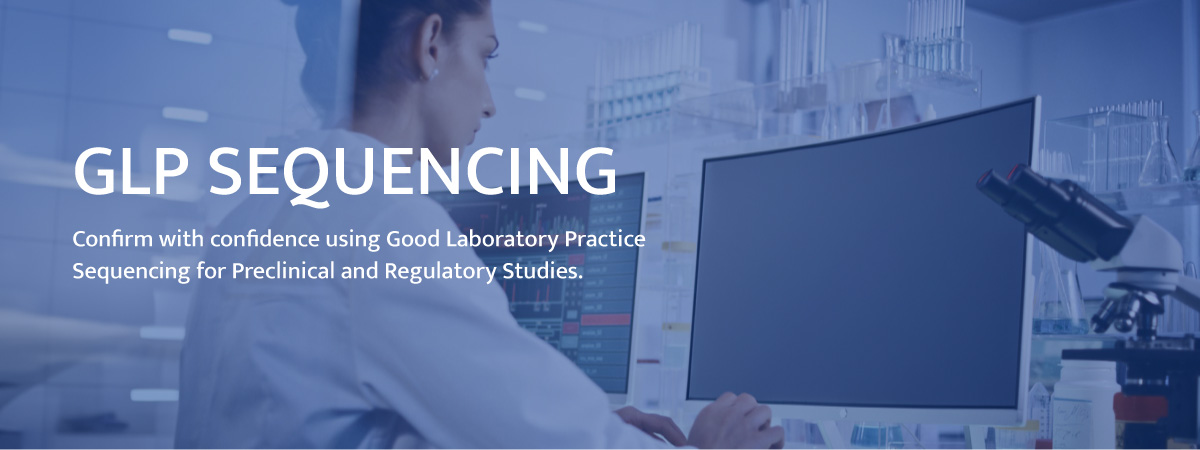 GLP SEQUENCING

Confirm with confidence using Good Laboratory Practice Sequencing for Preclinical and Regulatory Studies.